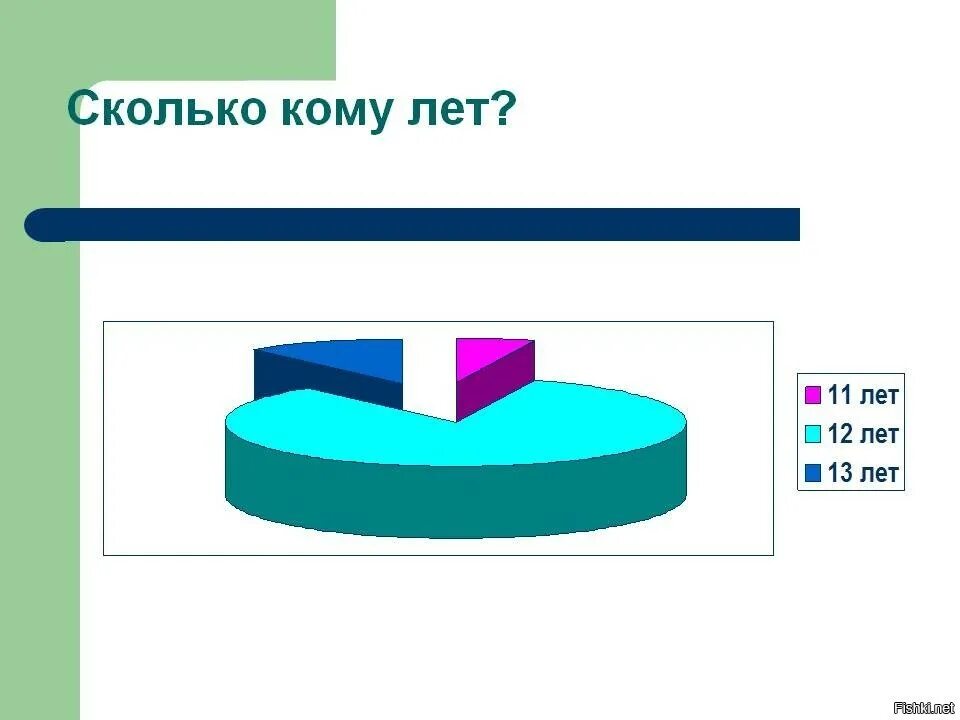 Сколько кому лет?

11 лет
12 лет
13 лет

Fishki.net